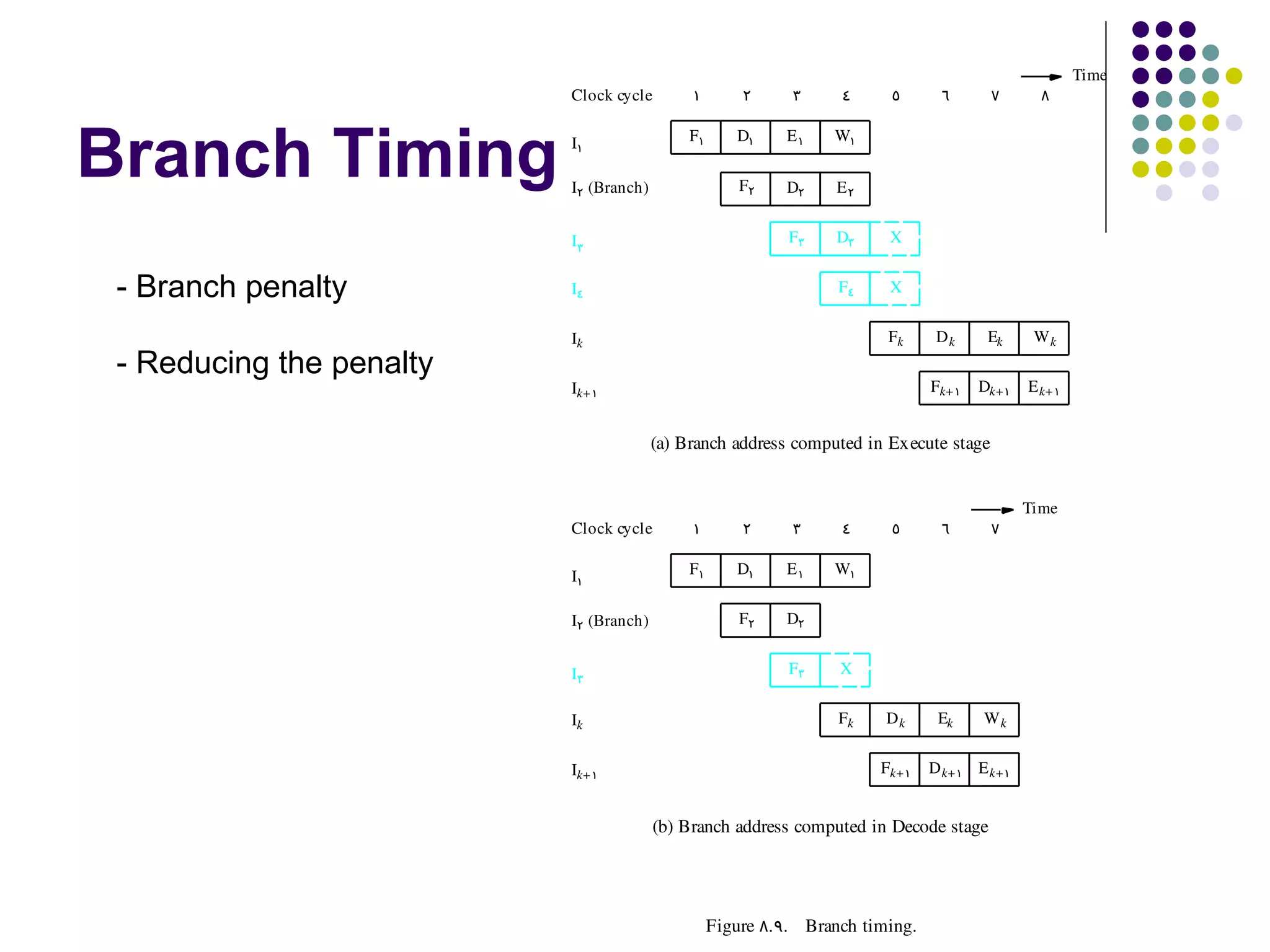 Branch Timing

- Branch penalty

- Reducing the penalty

Time

Clock cycle ١ ٢ ٣ ٤ ٥ ٦ ٧ ٨

$I_١$ $F_١$ $D_١$ $E_١$ $W_١$

$I_٢$ (Branch) $F_٢$ $D_٢$ $E_٢$

$I_٣$ $F_٣$ $D_٣$ X

$I_٤$ $F_٤$ X

$I_k$ $F_k$ $D_k$ $E_k$ $W_k$

$I_{k+١}$ $F_{k+١}$ $D_{k+١}$ $E_{k+١}$

(a) Branch address computed in Execute stage

Time

Clock cycle ١ ٢ ٣ ٤ ٥ ٦ ٧

$I_١$ $F_١$ $D_١$ $E_١$ $W_١$

$I_٢$ (Branch) $F_٢$ $D_٢$

$I_٣$ $F_٣$ X

$I_k$ $F_k$ $D_k$ $E_k$ $W_k$

$I_{k+١}$ $F_{k+١}$ $D_{k+١}$ $E_{k+١}$

(b) Branch address computed in Decode stage

Figure ٨.٩. Branch timing.